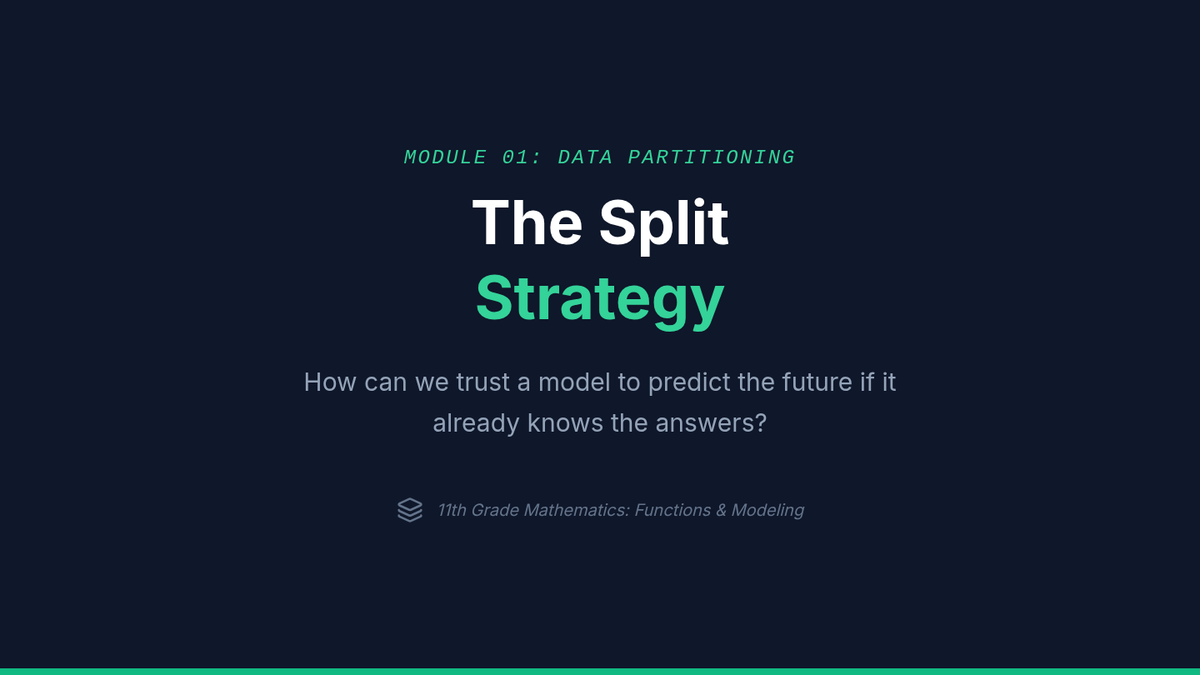 MODULE 01: DATA PARTITIONING

The Split
Strategy

How can we trust a model to predict the future if it already knows the answers?

11th Grade Mathematics: Functions & Modeling